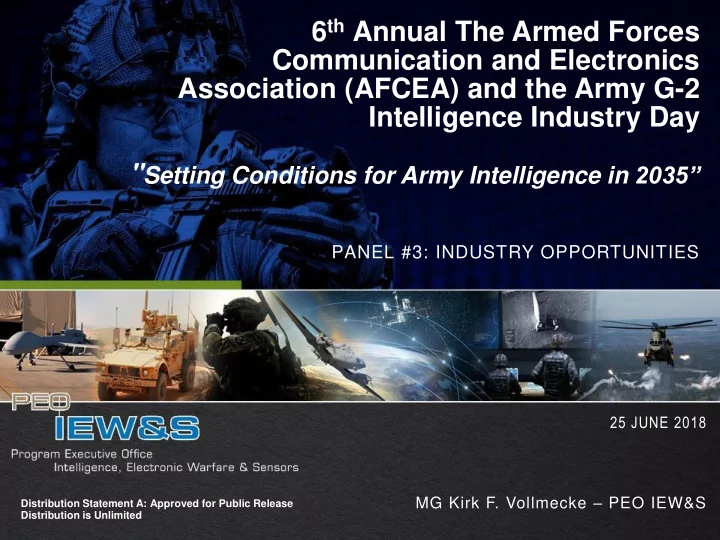 6$^{th}$ Annual The Armed Forces Communication and Electronics Association (AFCEA) and the Army G-2 Intelligence Industry Day

"Setting Conditions for Army Intelligence in 2035”

PANEL #3: INDUSTRY OPPORTUNITIES

PEO
IEW&S
Program Executive Office
Intelligence, Electronic Warfare & Sensors

25 JUNE 2018

Distribution Statement A: Approved for Public Release
Distribution is Unlimited

MG Kirk F. Vollmecke – PEO IEW&S